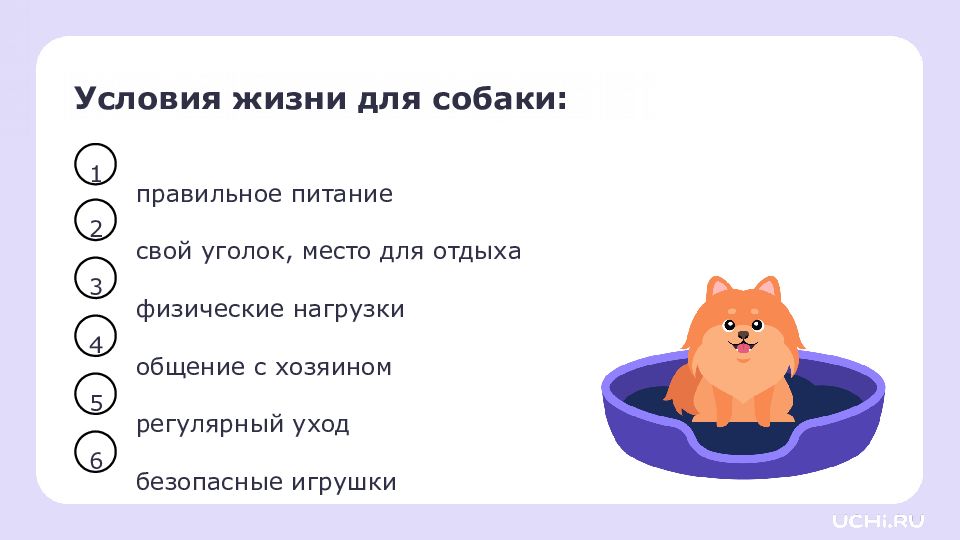 Условия жизни для собаки:

1
правильное питание

2
свой уголок, место для отдыха

3
физические нагрузки

4
общение с хозяином

5
регулярный уход

6
безопасные игрушки

UCHi.RU